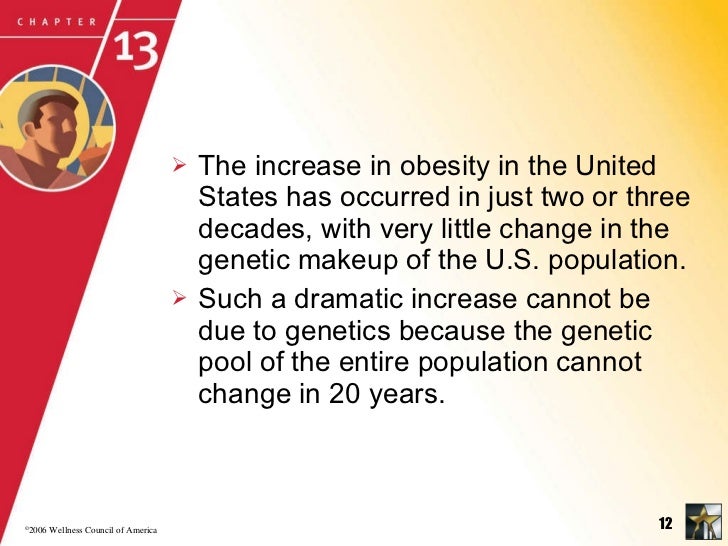 CHAPTER

13

➢ The increase in obesity in the United States has occurred in just two or three decades, with very little change in the genetic makeup of the U.S. population.

➢ Such a dramatic increase cannot be due to genetics because the genetic pool of the entire population cannot change in 20 years.

©2006 Wellness Council of America

12